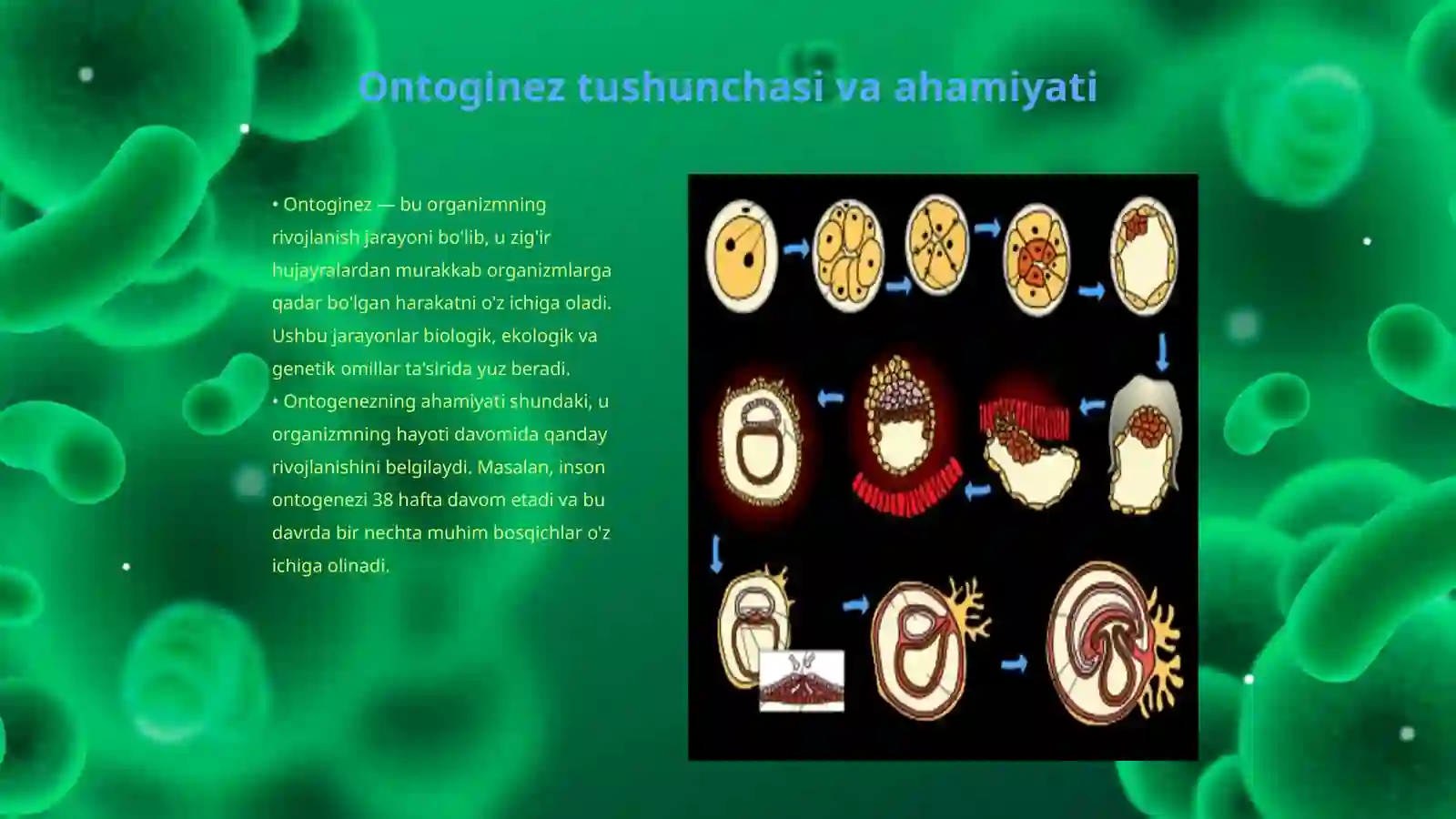 Ontoginez tushunchasi va ahamiyati

• Ontoginez — bu organizmning rivojlanish jarayoni bo'lib, u zig'ir hujayralardan murakkab organizmlarga qadar bo'lgan harakatni o'z ichiga oladi. Ushbu jarayonlar biologik, ekologik va genetik omillar ta'sirida yuz beradi.
• Ontogenezning ahamiyati shundaki, u organizmning hayoti davomida qanday rivojlanishini belgilaydi. Masalan, inson ontogenezi 38 hafta davom etadi va bu davrda bir nechta muhim bosqichlar o'z ichiga olinadi.